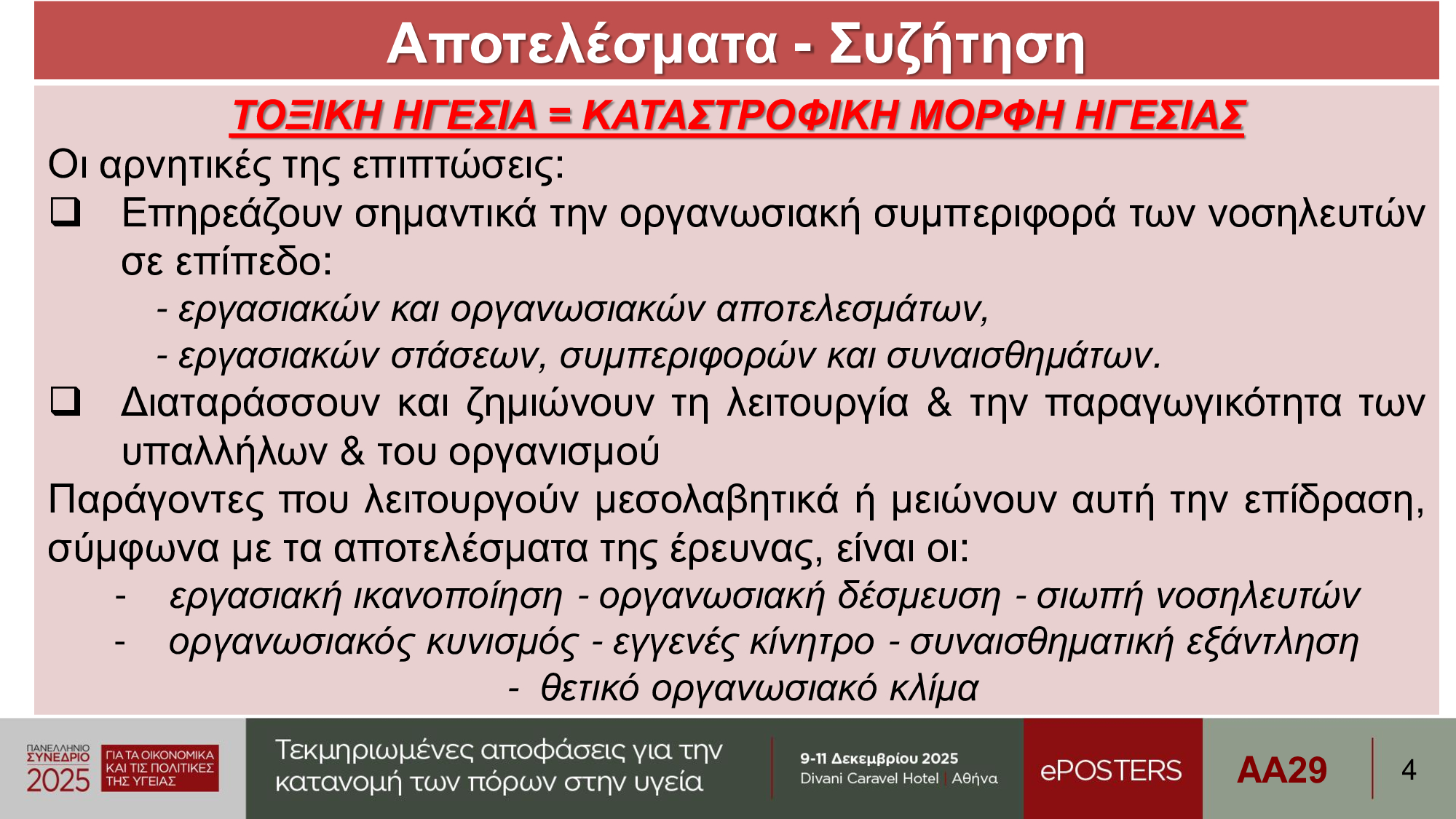 Αποτελέσματα - Συζήτηση

ΤΟΞΙΚΗ ΗΓΕΣΙΑ = ΚΑΤΑΣΤΡΟΦΙΚΗ ΜΟΡΦΗ ΗΓΕΣΙΑΣ

Οι αρνητικές της επιπτώσεις:

❑ Επηρεάζουν σημαντικά την οργανωσιακή συμπεριφορά των νοσηλευτών σε επίπεδο:
- εργασιακών και οργανωσιακών αποτελεσμάτων,
- εργασιακών στάσεων, συμπεριφορών και συναισθημάτων.

❑ Διαταράσσουν και ζημιώνουν τη λειτουργία & την παραγωγικότητα των υπαλλήλων & του οργανισμού

Παράγοντες που λειτουργούν μεσολαβητικά ή μειώνουν αυτή την επίδραση, σύμφωνα με τα αποτελέσματα της έρευνας, είναι οι:
- εργασιακή ικανοποίηση - οργανωσιακή δέσμευση - σιωπή νοσηλευτών
- οργανωσιακός κυνισμός - εγγενές κίνητρο - συναισθηματική εξάντληση
- θετικό οργανωσιακό κλίμα

ΠΑΝΕΛΛΗΝΙΟ ΣΥΝΕΔΡΙΟ 2025 ΓΙΑ ΤΑ ΟΙΚΟΝΟΜΙΚΑ ΚΑΙ ΤΙΣ ΠΟΛΙΤΙΚΕΣ ΤΗΣ ΥΓΕΙΑΣ

Τεκμηριωμένες αποφάσεις για την κατανομή των πόρων στην υγεία

9-11 Δεκεμβρίου 2025
Divani Caravel Hotel | Αθήνα

ePOSTERS

AA29

4